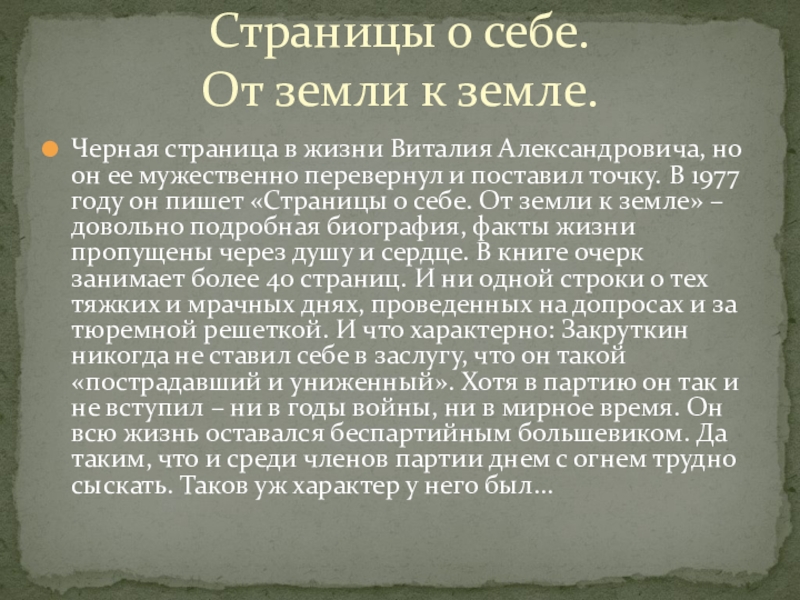 Страницы о себе.
От земли к земле.

Черная страница в жизни Виталия Александровича, но он ее мужественно перевернул и поставил точку. В 1977 году он пишет «Страницы о себе. От земли к земле» – довольно подробная биография, факты жизни пропущены через душу и сердце. В книге очерк занимает более 40 страниц. И ни одной строки о тех тяжких и мрачных днях, проведенных на допросах и за тюремной решеткой. И что характерно: Закруткин никогда не ставил себе в заслугу, что он такой «пострадавший и униженный». Хотя в партию он так и не вступил – ни в годы войны, ни в мирное время. Он всю жизнь оставался беспартийным большевиком. Да таким, что и среди членов партии днем с огнем трудно сыскать. Таков уж характер у него был…